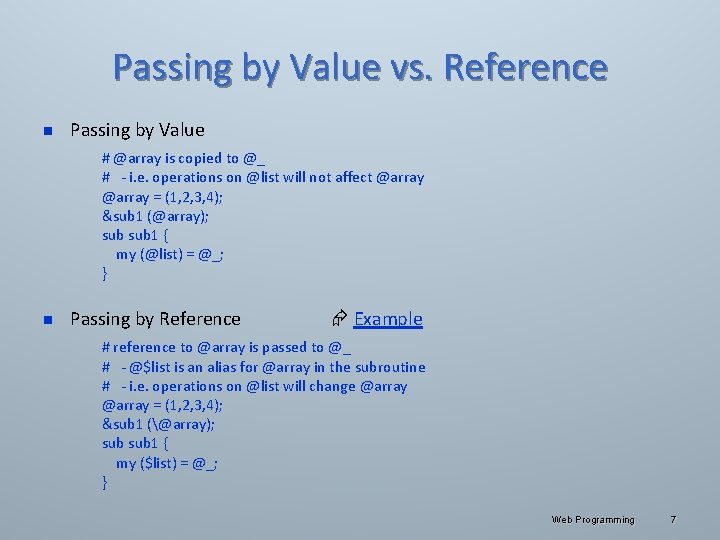 Passing by Value vs. Reference

Passing by Value

# @array is copied to @_
#   - i.e. operations on @list will not affect @array
@array = (1,2,3,4);
&sub1 (@array);
sub sub1 {
   my (@list) = @_;
}

Passing by Reference

Example

# reference to @array is passed to @_
#   - @$list is an alias for @array in the subroutine
#   - i.e. operations on @list will change @array
@array = (1,2,3,4);
&sub1 (\@array);
sub sub1 {
   my ($list) = @_;
}

Web Programming 7